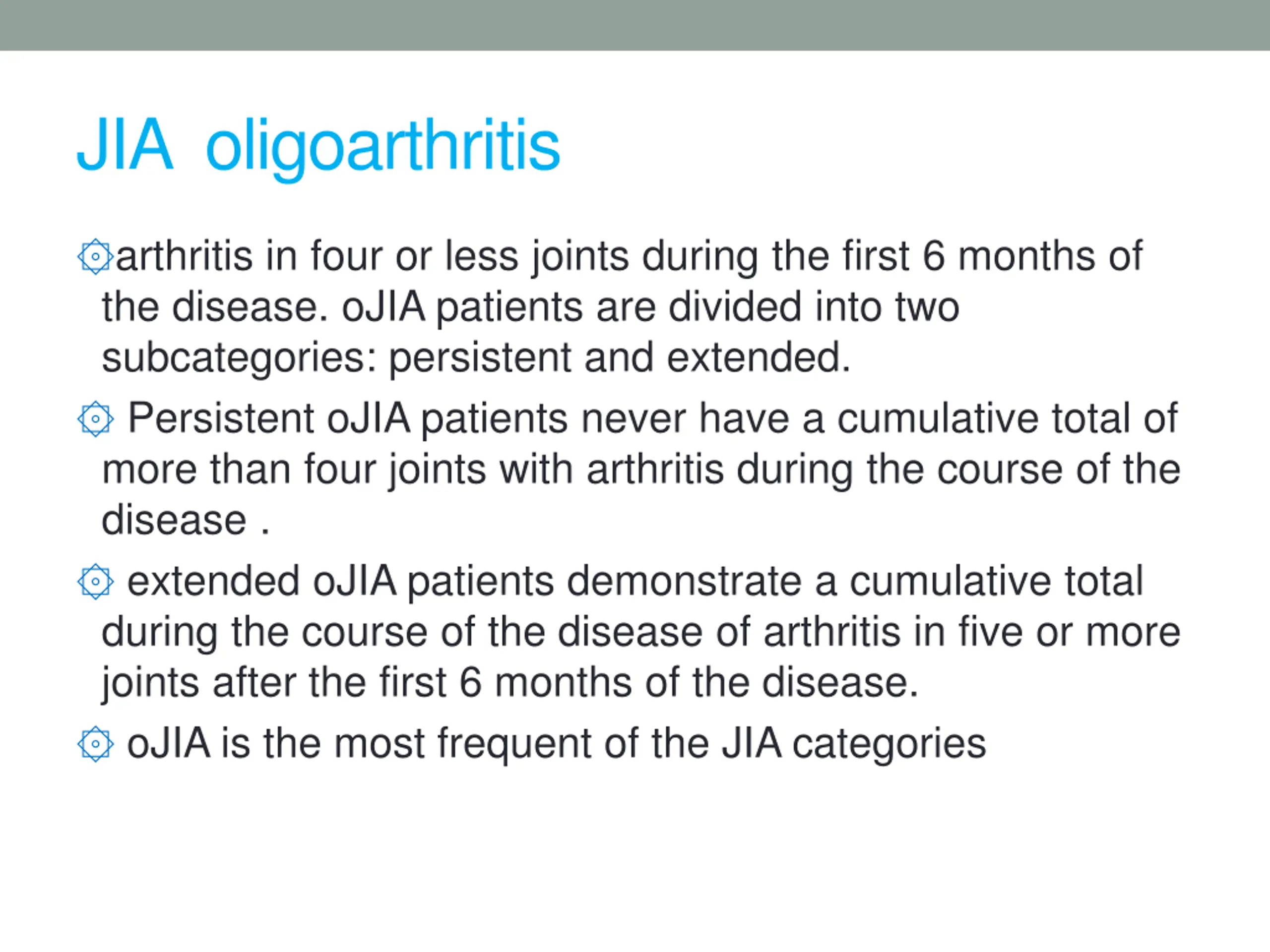 JIA oligoarthritis

arthritis in four or less joints during the first 6 months of the disease. oJIA patients are divided into two subcategories: persistent and extended.

Persistent oJIA patients never have a cumulative total of more than four joints with arthritis during the course of the disease .

extended oJIA patients demonstrate a cumulative total during the course of the disease of arthritis in five or more joints after the first 6 months of the disease.

oJIA is the most frequent of the JIA categories